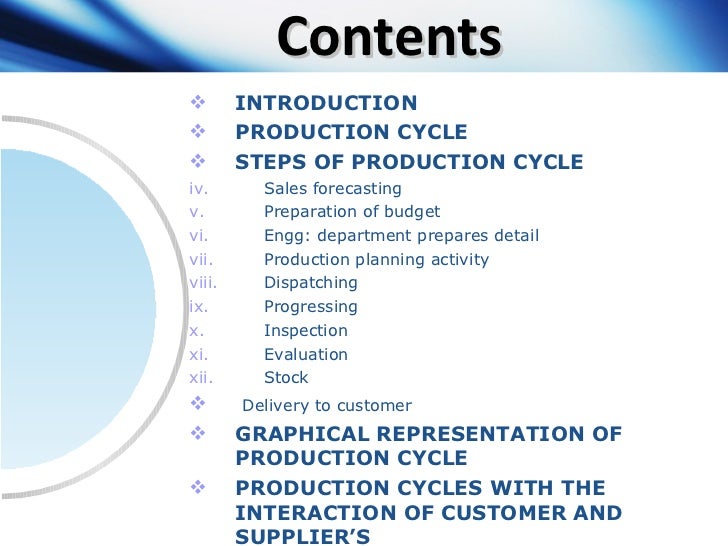 Contents

❖ INTRODUCTION
❖ PRODUCTION CYCLE
❖ STEPS OF PRODUCTION CYCLE

iv. Sales forecasting
v. Preparation of budget
vi. Engg: department prepares detail
vii. Production planning activity
viii. Dispatching
ix. Progressing
x. Inspection
xi. Evaluation
xii. Stock

❖ Delivery to customer
❖ GRAPHICAL REPRESENTATION OF PRODUCTION CYCLE
❖ PRODUCTION CYCLES WITH THE INTERACTION OF CUSTOMER AND SUPPLIER'S